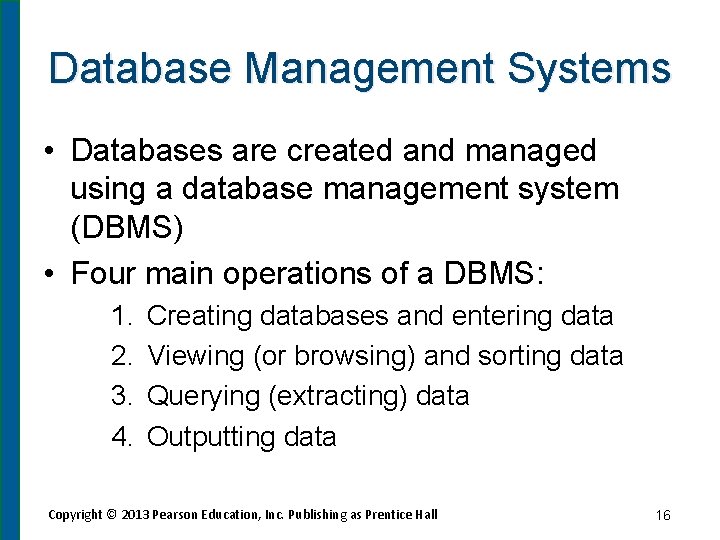 Database Management Systems

• Databases are created and managed using a database management system (DBMS)

• Four main operations of a DBMS:

1. Creating databases and entering data
2. Viewing (or browsing) and sorting data
3. Querying (extracting) data
4. Outputting data

Copyright © 2013 Pearson Education, Inc. Publishing as Prentice Hall

16